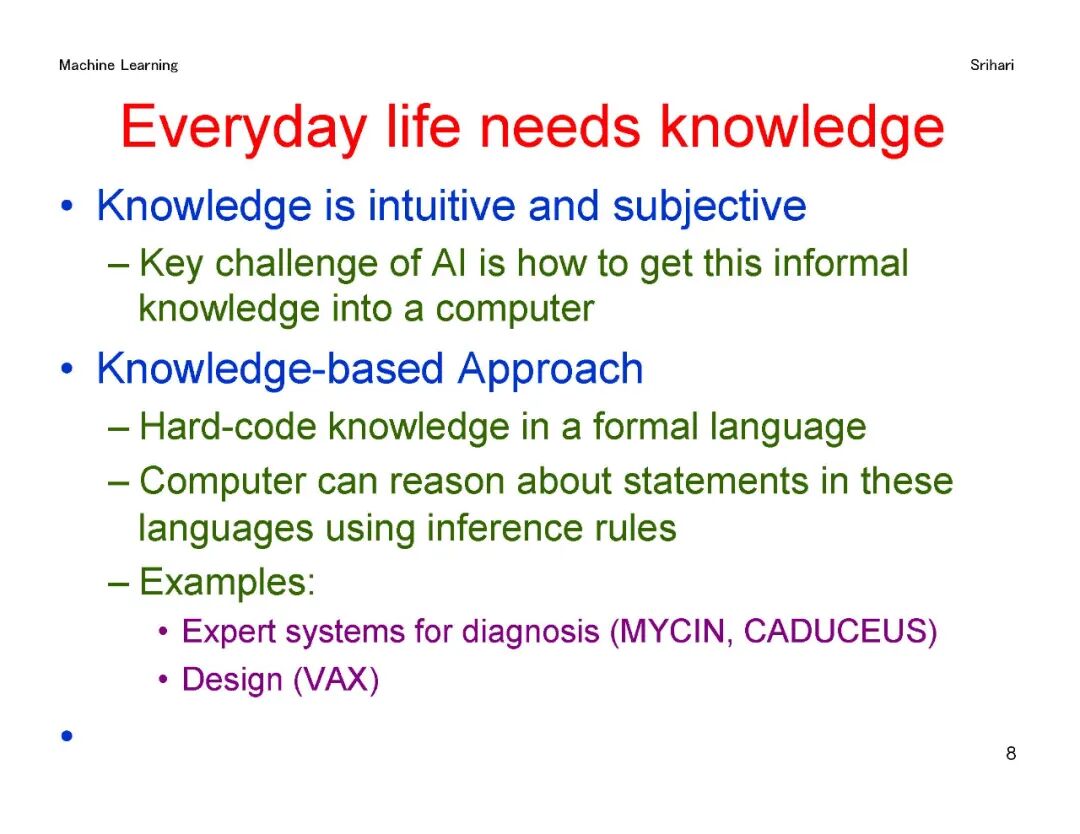 Machine Learning

Srihari

Everyday life needs knowledge

• Knowledge is intuitive and subjective
– Key challenge of AI is how to get this informal knowledge into a computer

• Knowledge-based Approach
– Hard-code knowledge in a formal language
– Computer can reason about statements in these languages using inference rules
– Examples:
• Expert systems for diagnosis (MYCIN, CADUCEUS)
• Design (VAX)

•

8